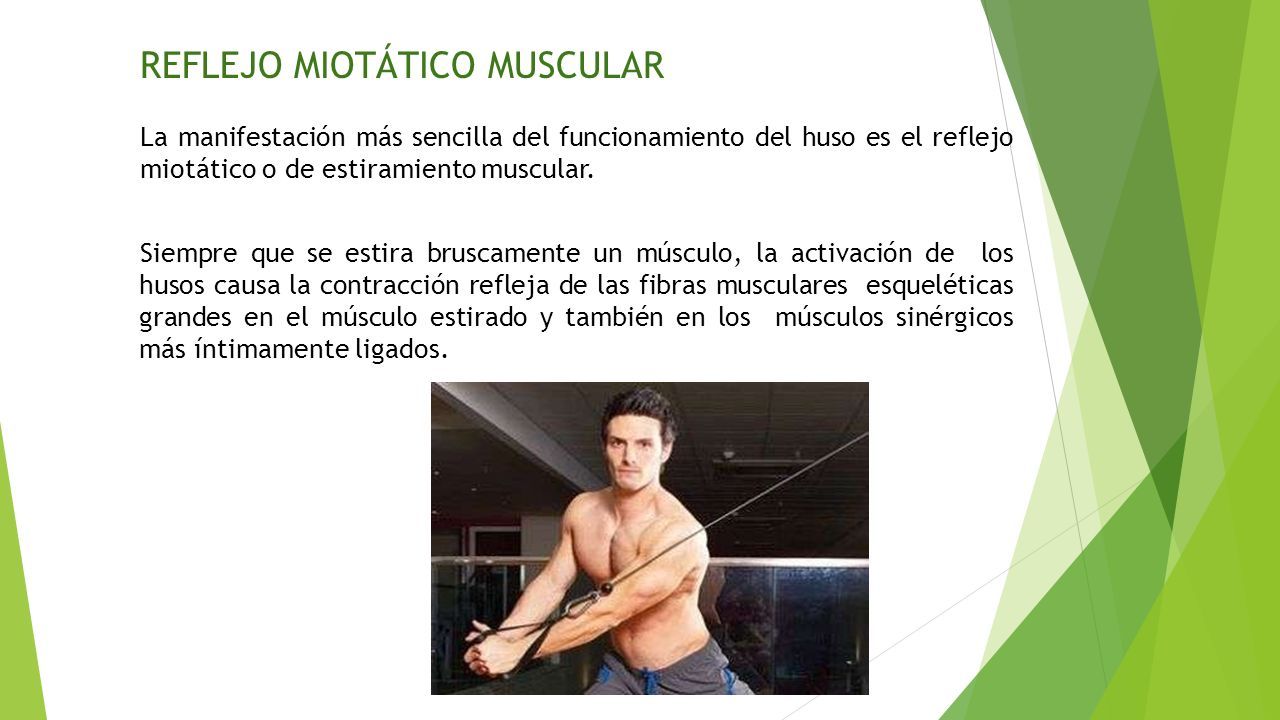 REFLEJO MIOTÁTICO MUSCULAR

La manifestación más sencilla del funcionamiento del huso es el reflejo miotático o de estiramiento muscular.

Siempre que se estira bruscamente un músculo, la activación de los husos causa la contracción refleja de las fibras musculares esqueléticas grandes en el músculo estirado y también en los músculos sinérgicos más íntimamente ligados.